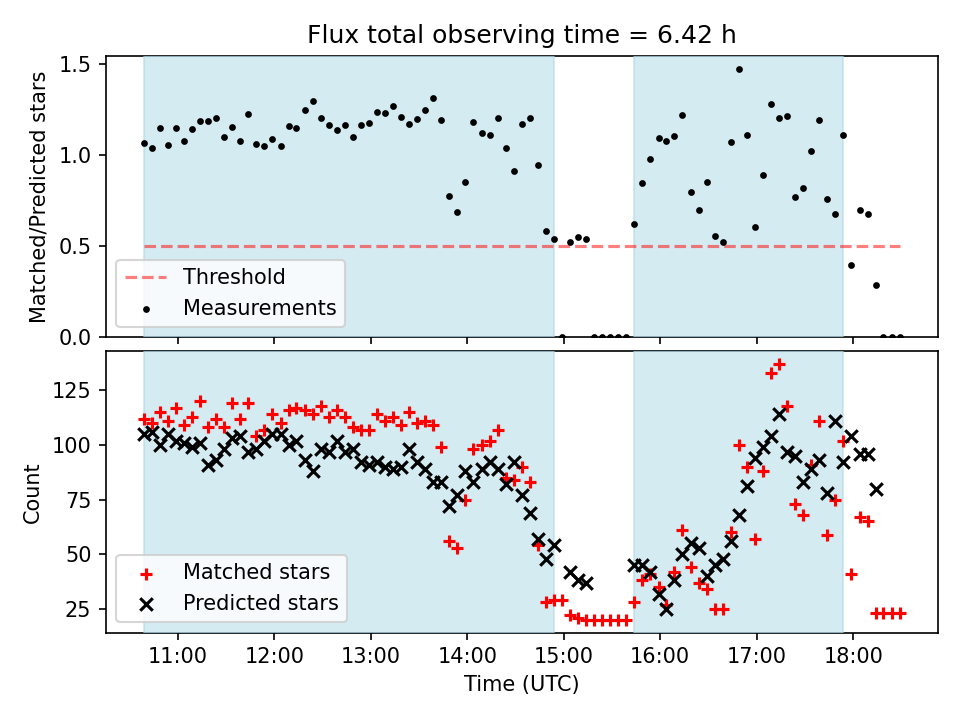 Flux total observing time = 6.42 h

Matched/Predicted stars

1.5
1.0
0.5
0.0

Threshold
Measurements

Count

125
100
75
50
25

Matched stars
Predicted stars

11:00
12:00
13:00
14:00
15:00
16:00
17:00
18:00

Time (UTC)